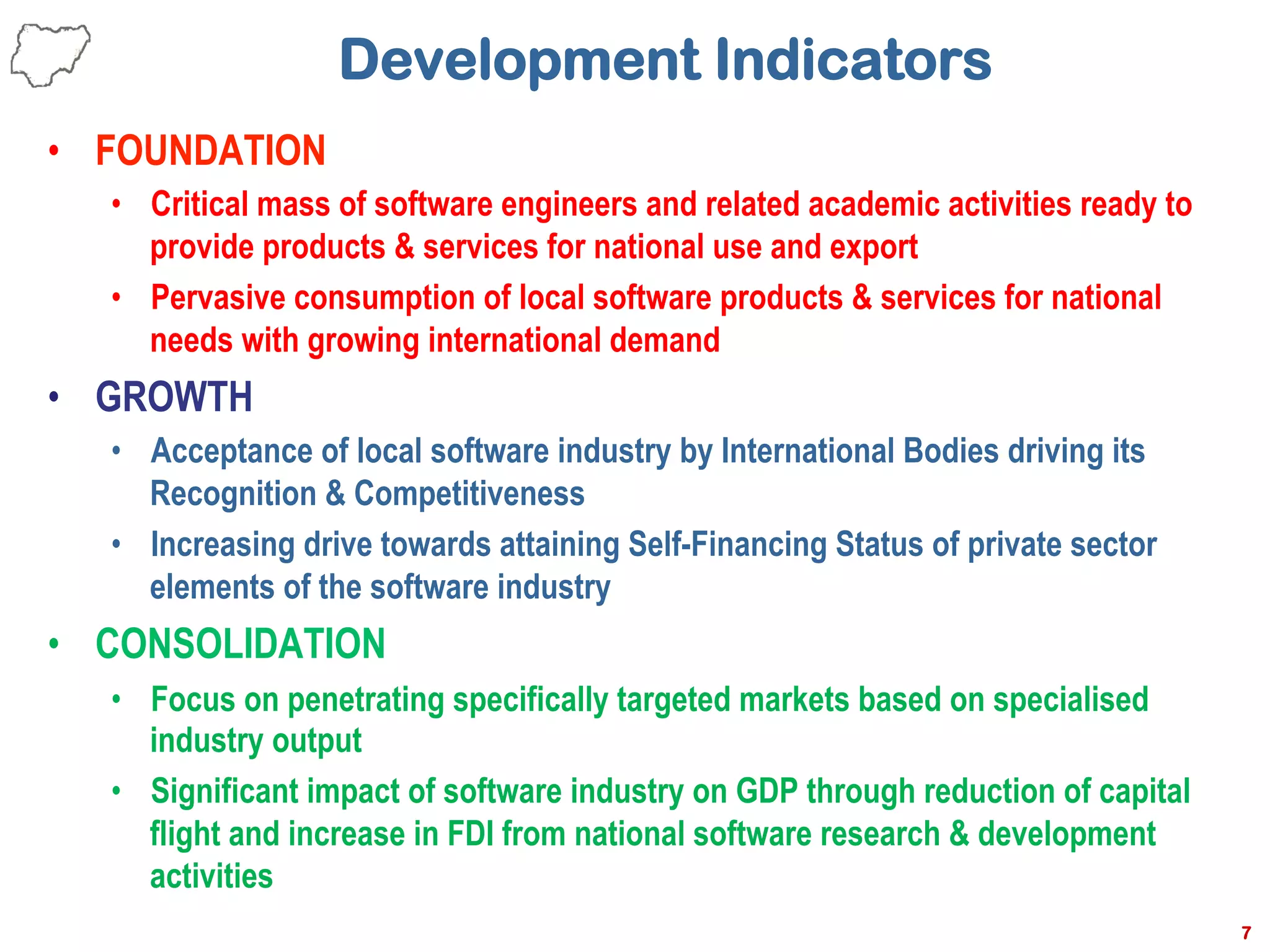 Development Indicators

• FOUNDATION
  • Critical mass of software engineers and related academic activities ready to provide products & services for national use and export
  • Pervasive consumption of local software products & services for national needs with growing international demand
• GROWTH
  • Acceptance of local software industry by International Bodies driving its Recognition & Competitiveness
  • Increasing drive towards attaining Self-Financing Status of private sector elements of the software industry
• CONSOLIDATION
  • Focus on penetrating specifically targeted markets based on specialised industry output
  • Significant impact of software industry on GDP through reduction of capital flight and increase in FDI from national software research & development activities

7